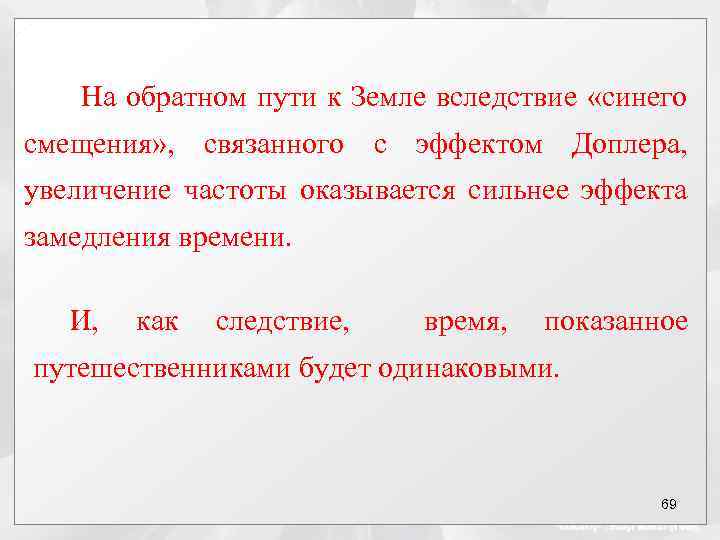 На обратном пути к Земле вследствие «синего смещения», связанного с эффектом Доплера, увеличение частоты оказывается сильнее эффекта замедления времени.

И, как следствие, время, показанное путешественниками будет одинаковыми.

69